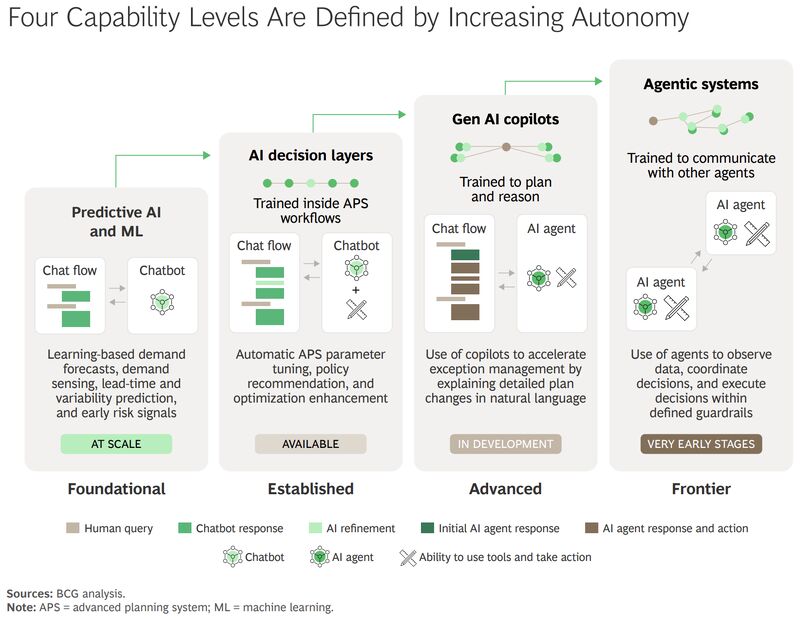 Four Capability Levels Are Defined by Increasing Autonomy

Predictive AI and ML

Chat flow

Chatbot

Learning-based demand forecasts, demand sensing, lead-time and variability prediction, and early risk signals

AT SCALE

Foundational

AI decision layers

Trained inside APS workflows

Chat flow

Chatbot

+

Automatic APS parameter tuning, policy recommendation, and optimization enhancement

AVAILABLE

Established

Gen AI copilots

Trained to plan and reason

Chat flow

AI agent

Use of copilots to accelerate exception management by explaining detailed plan changes in natural language

IN DEVELOPMENT

Advanced

Agentic systems

Trained to communicate with other agents

AI agent

AI agent

Use of agents to observe data, coordinate decisions, and execute decisions within defined guardrails

VERY EARLY STAGES

Frontier

Human query
Chatbot response
AI refinement
Initial AI agent response
AI agent response and action
Chatbot
AI agent
Ability to use tools and take action

Sources: BCG analysis.
Note: APS = advanced planning system; ML = machine learning.